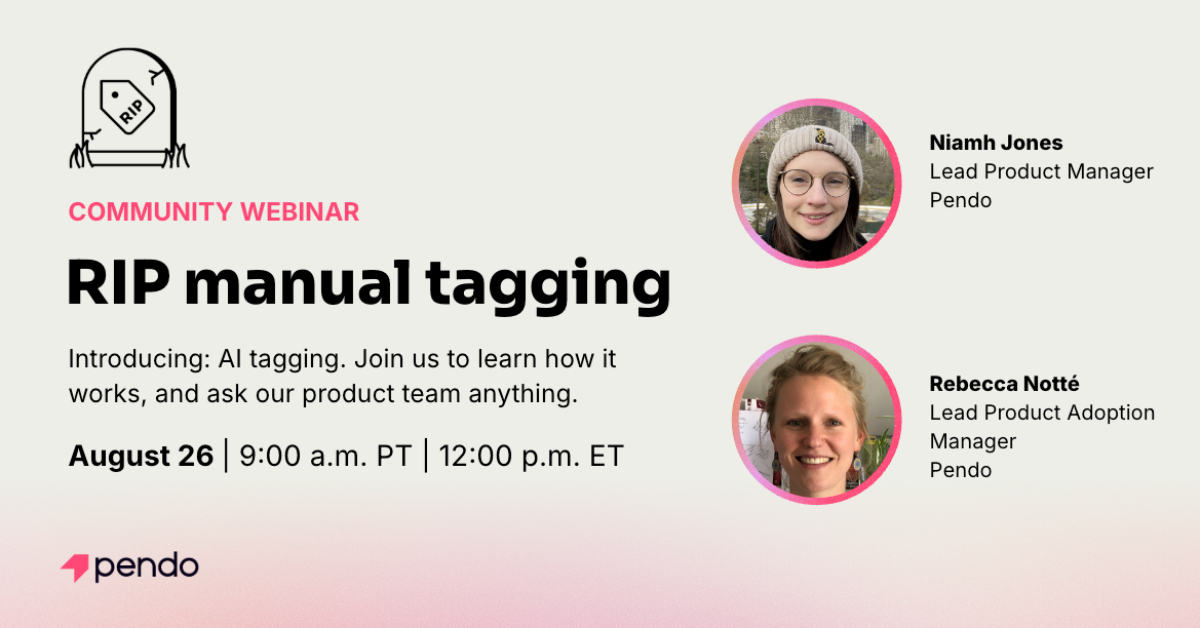 RIP

COMMUNITY WEBINAR

RIP manual tagging

Introducing: AI tagging. Join us to learn how it works, and ask our product team anything.

August 26 | 9:00 a.m. PT | 12:00 p.m. ET

pendo

Niamh Jones
Lead Product Manager
Pendo

Rebecca Notté
Lead Product Adoption Manager
Pendo